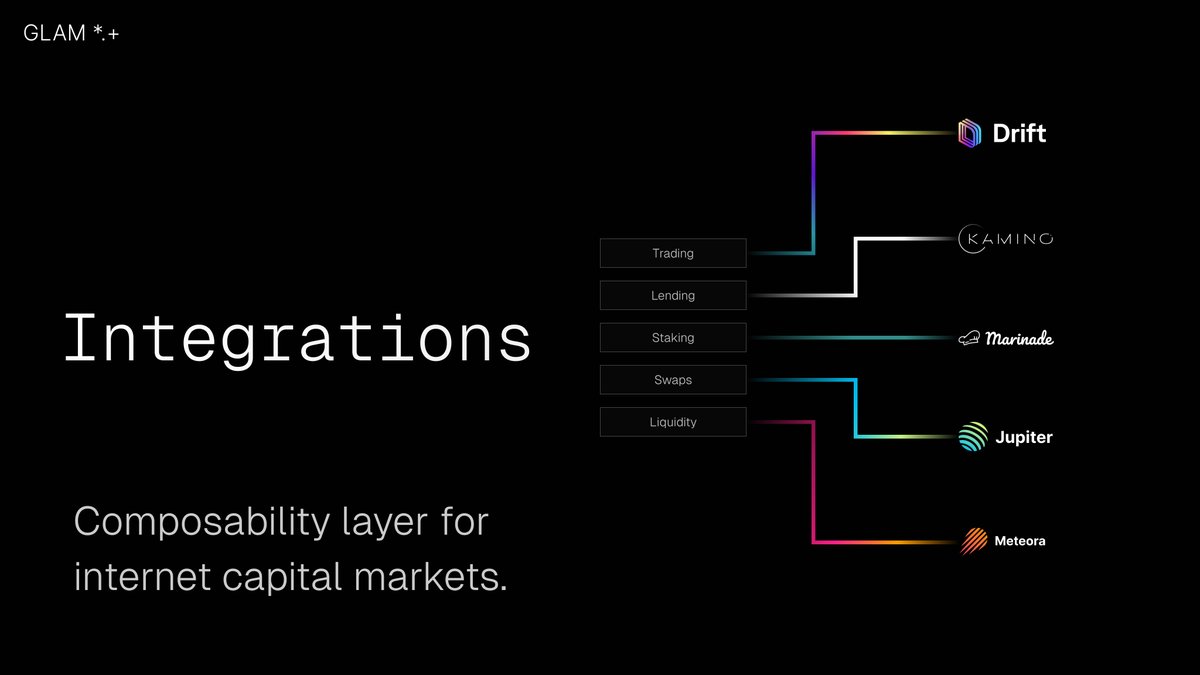 GLAM *.+

Integrations

Composability layer for internet capital markets.

Trading

Lending

Staking

Swaps

Liquidity

Drift

KAMINO

Marinade

Jupiter

Meteora